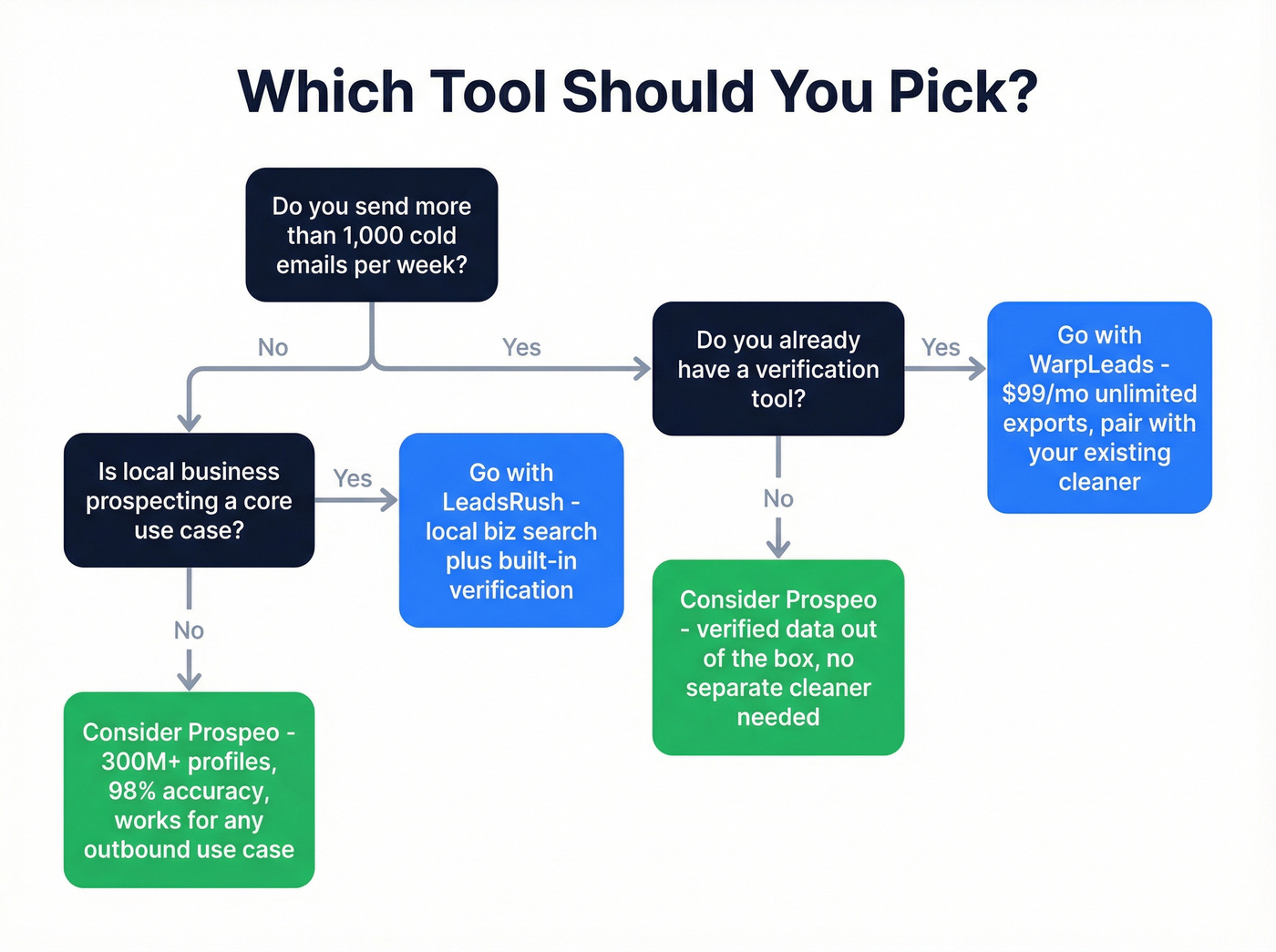 Which Tool Should You Pick?

Do you send more than 1,000 cold emails per week?

No

Yes

Do you already have a verification tool?

Yes

Go with WarpLeads - $99/mo unlimited exports, pair with your existing cleaner

Is local business prospecting a core use case?

Yes

Go with LeadsRush - local biz search plus built-in verification

No

Consider Prospeo - verified data out of the box, no separate cleaner needed

No

Consider Prospeo - 300M+ profiles, 98% accuracy, works for any outbound use case